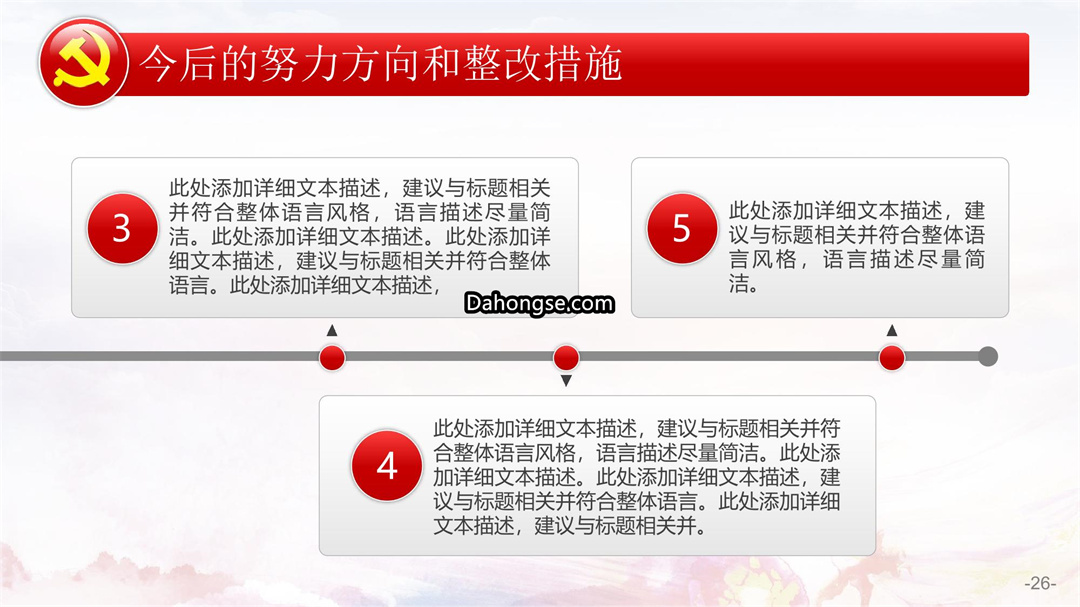 今后的努力方向和整改措施

3

此处添加详细文本描述，建议与标题相关并符合整体语言风格，语言描述尽量简洁。此处添加详细文本描述。此处添加详细文本描述，建议与标题相关并符合整体语言。此处添加详细文本描述，

Dahongse.com

5

此处添加详细文本描述，建议与标题相关并符合整体语言风格，语言描述尽量简洁。

4

此处添加详细文本描述，建议与标题相关并符合整体语言风格，语言描述尽量简洁。此处添加详细文本描述。此处添加详细文本描述，建议与标题相关并符合整体语言。此处添加详细文本描述，建议与标题相关并。

-26-